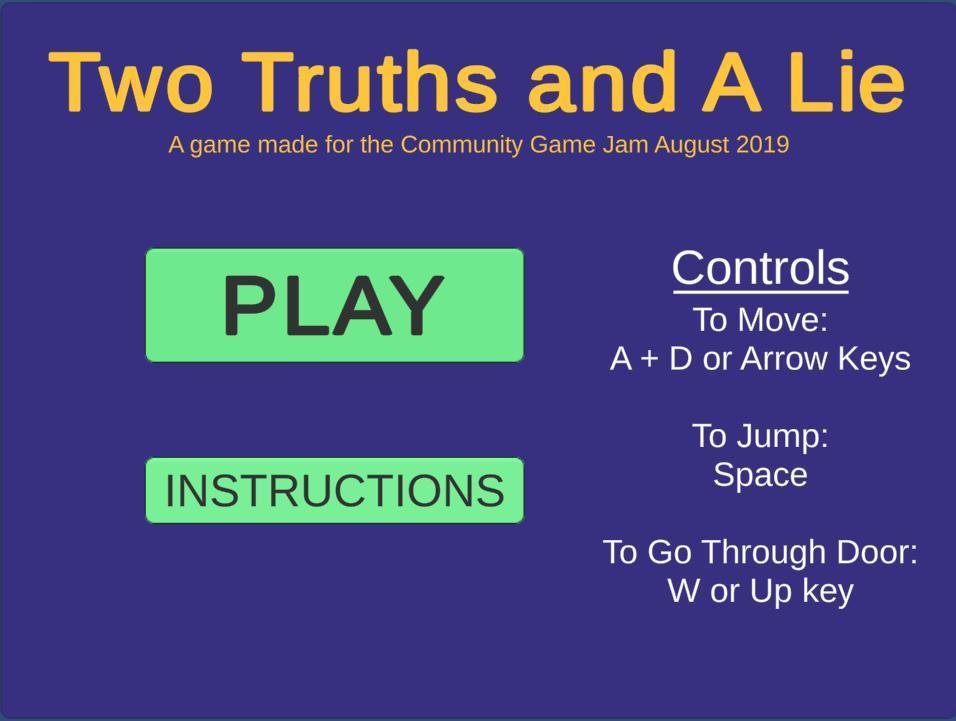 Two Truths and A Lie
A game made for the Community Game Jam August 2019

PLAY

INSTRUCTIONS

Controls
To Move:
A + D or Arrow Keys

To Jump:
Space

To Go Through Door:
W or Up key